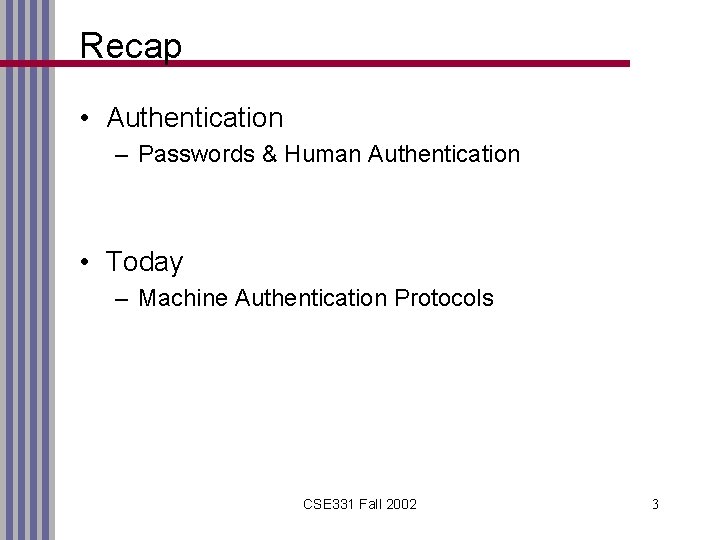 Recap

• Authentication
– Passwords & Human Authentication

• Today
– Machine Authentication Protocols

CSE331 Fall 2002

3